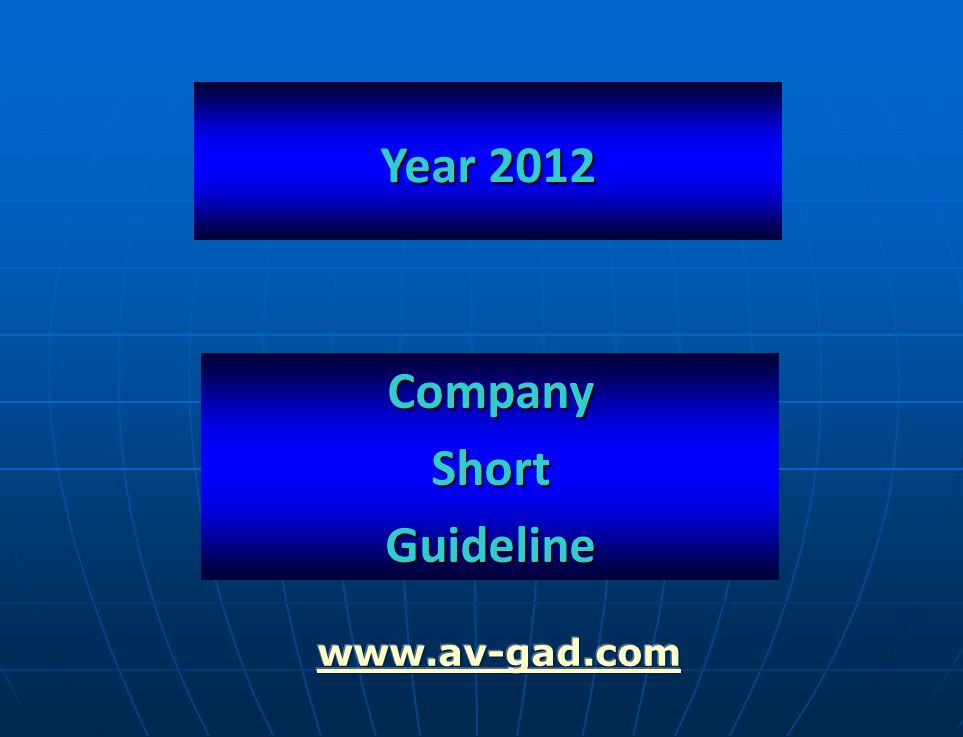 Year 2012

Company
Short
Guideline

www.av-gad.com